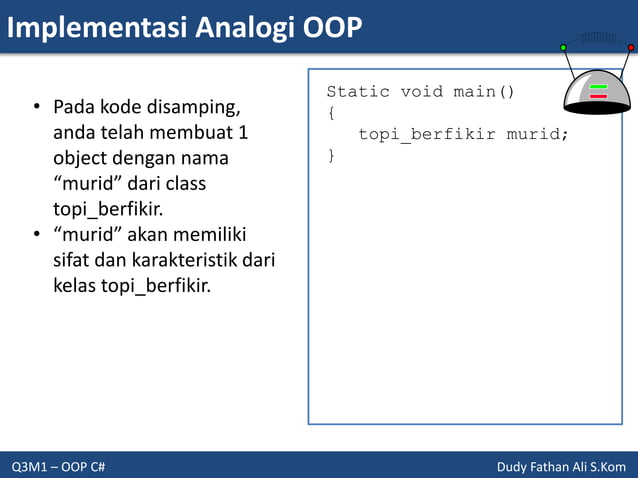 Implementasi Analogi OOP

• Pada kode disamping, anda telah membuat 1 object dengan nama “murid” dari class topi_berfikir.
• “murid” akan memiliki sifat dan karakteristik dari kelas topi_berfikir.

Static void main()
{
topi_berfikir murid;
}

Q3M1 – OOP C#

Dudy Fathan Ali S.Kom